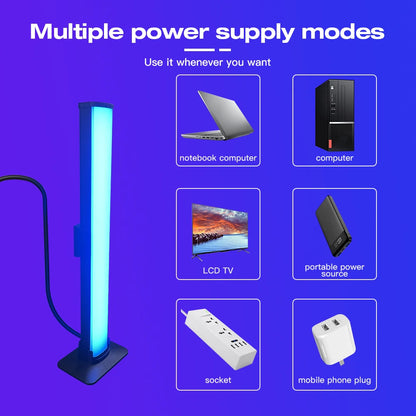 Multiple power supply modes

Use it whenever you want

notebook computer

computer

LCD TV

portable power source

socket

mobile phone plug